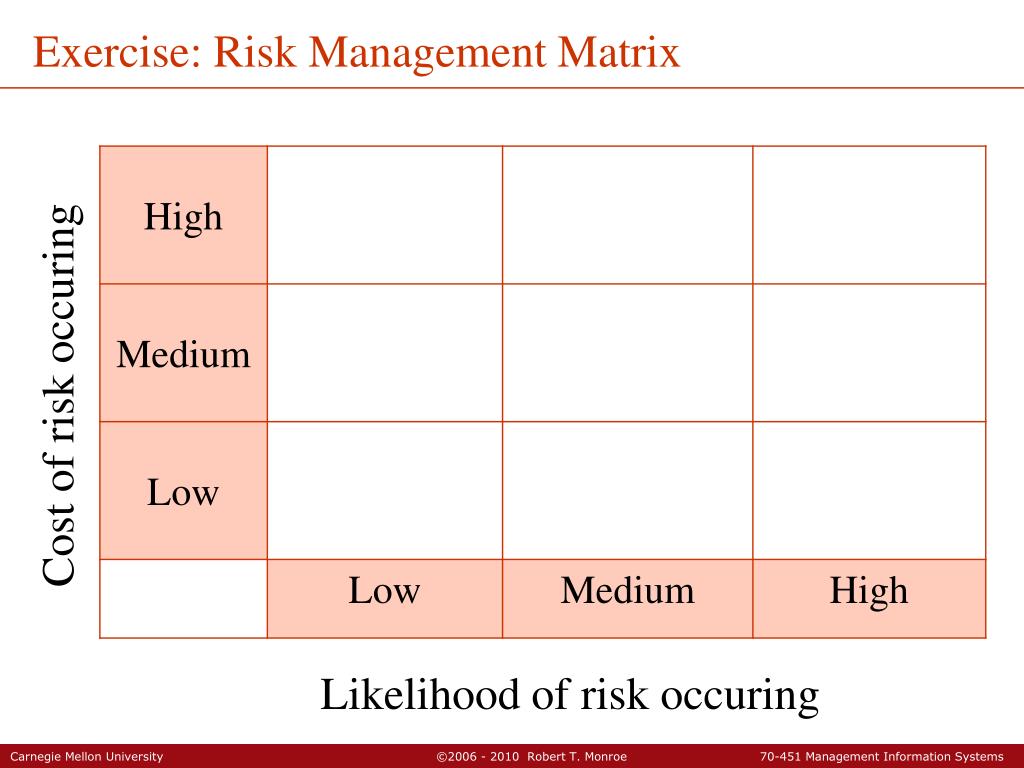 Exercise: Risk Management Matrix

Cost of risk occuring

| High | | | |
|---|---|---|---|
| Medium | | | |
| Low | | | |
| | Low | Medium | High |

Likelihood of risk occuring

Carnegie Mellon University ©2006 - 2010 Robert T. Monroe 70-451 Management Information Systems